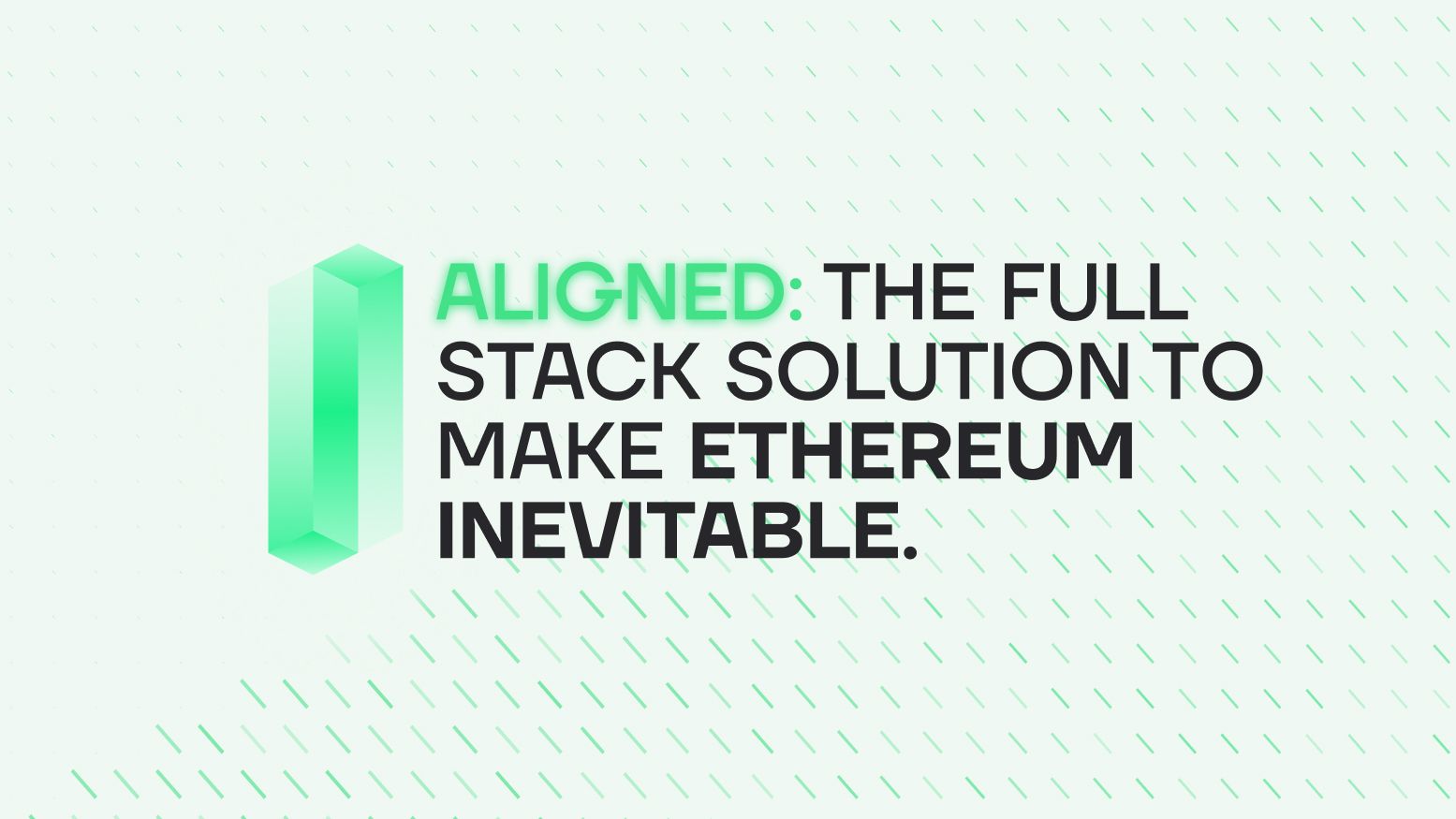 ALIGNED: THE FULL STACK SOLUTION TO MAKE ETHEREUM INEVITABLE.